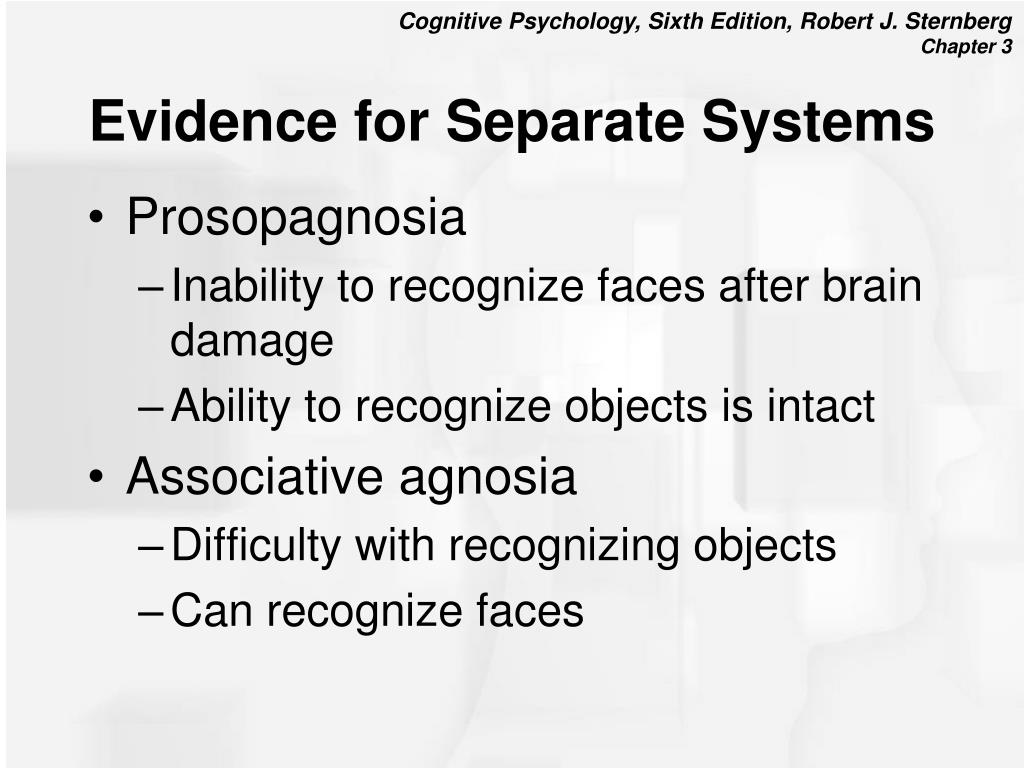 Cognitive Psychology, Sixth Edition, Robert J. Sternberg
Chapter 3

Evidence for Separate Systems

• Prosopagnosia
– Inability to recognize faces after brain damage
– Ability to recognize objects is intact
• Associative agnosia
– Difficulty with recognizing objects
– Can recognize faces